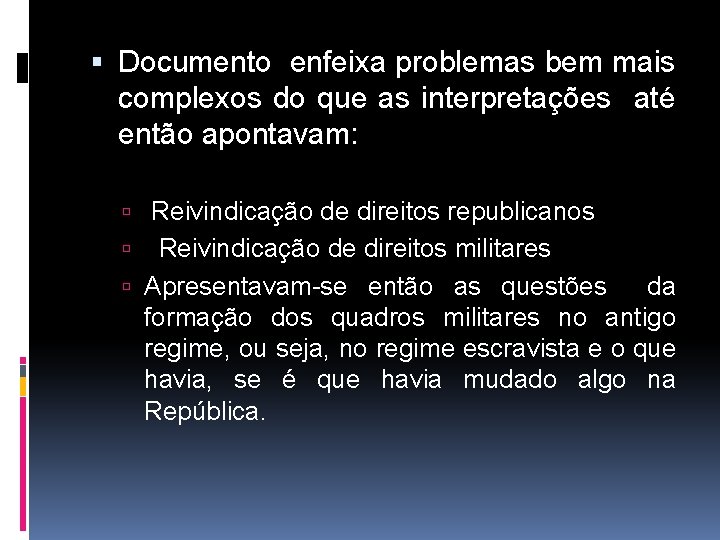 Documento enfeixa problemas bem mais complexos do que as interpretações até então apontavam:

Reivindicação de direitos republicanos

Reivindicação de direitos militares

Apresentavam-se então as questões da formação dos quadros militares no antigo regime, ou seja, no regime escravista e o que havia, se é que havia mudado algo na República.